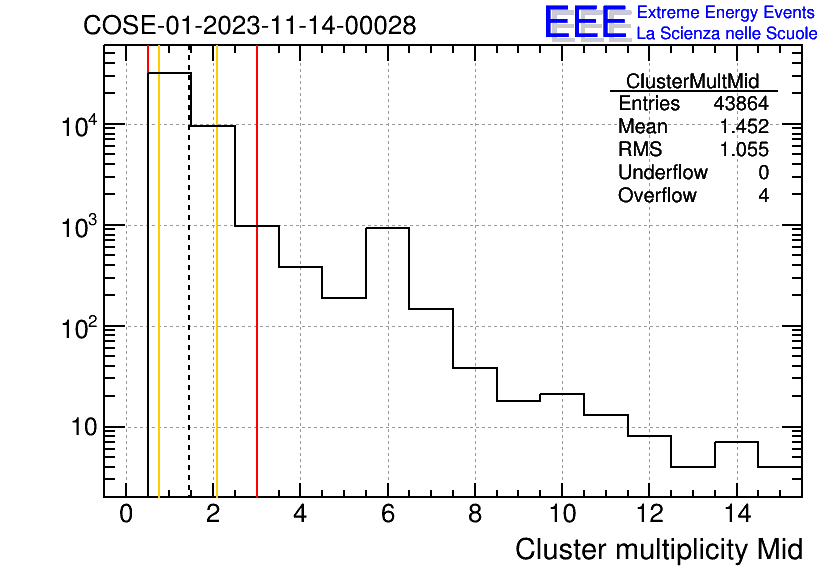 COSE-01-2023-11-14-00028

EEE Extreme Energy Events
La Scienza nelle Scuole

| ClusterMultMid | |
|---|---|
| Entries | 43864 |
| Mean | 1.452 |
| RMS | 1.055 |
| Underflow | 0 |
| Overflow | 4 |

$10^4$
$10^3$
$10^2$
10

0 2 4 6 8 10 12 14

Cluster multiplicity Mid